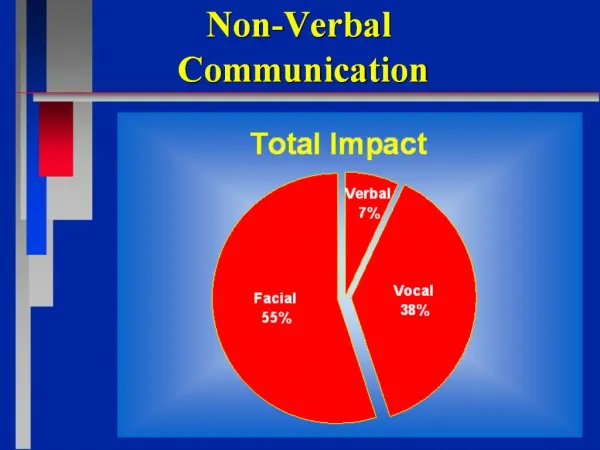 Non-Verbal Communication

Total Impact

Verbal 7%

Vocal 38%

Facial 55%